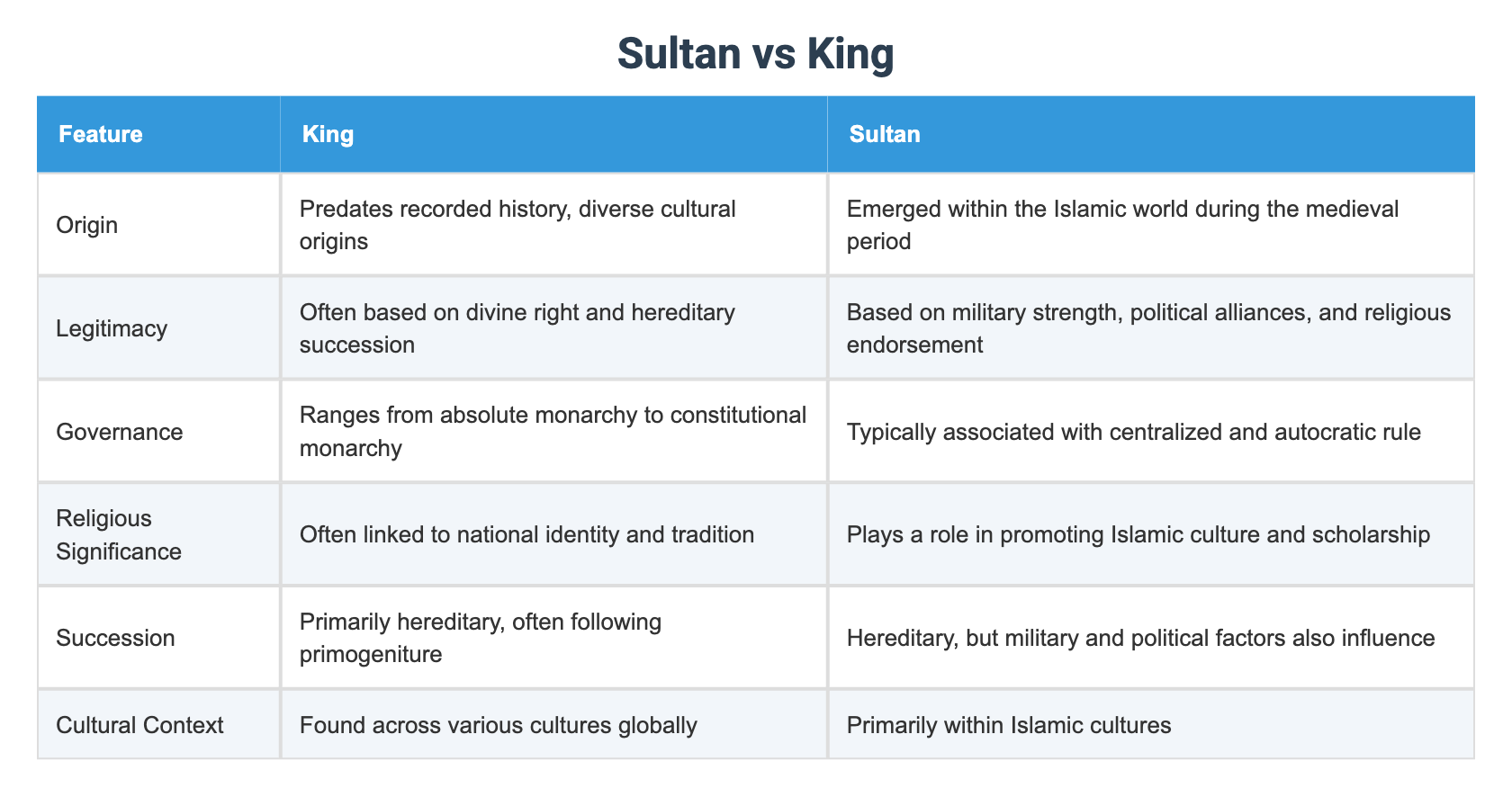 Sultan vs King

| Feature | King | Sultan |
|---|---|---|
| Origin | Predates recorded history, diverse cultural origins | Emerged within the Islamic world during the medieval period |
| Legitimacy | Often based on divine right and hereditary succession | Based on military strength, political alliances, and religious endorsement |
| Governance | Ranges from absolute monarchy to constitutional monarchy | Typically associated with centralized and autocratic rule |
| Religious Significance | Often linked to national identity and tradition | Plays a role in promoting Islamic culture and scholarship |
| Succession | Primarily hereditary, often following primogeniture | Hereditary, but military and political factors also influence |
| Cultural Context | Found across various cultures globally | Primarily within Islamic cultures |